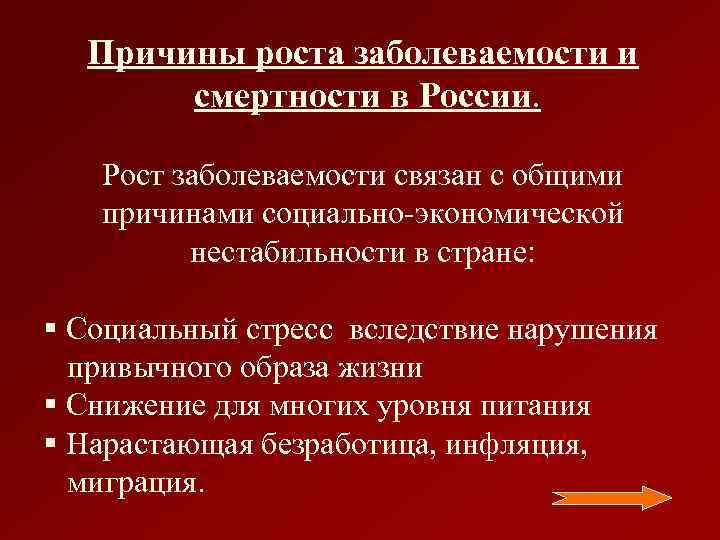 Причины роста заболеваемости и смертности в России.

Рост заболеваемости связан с общими причинами социально-экономической нестабильности в стране:

▪ Социальный стресс вследствие нарушения привычного образа жизни
▪ Снижение для многих уровня питания
▪ Нарастающая безработица, инфляция, миграция.